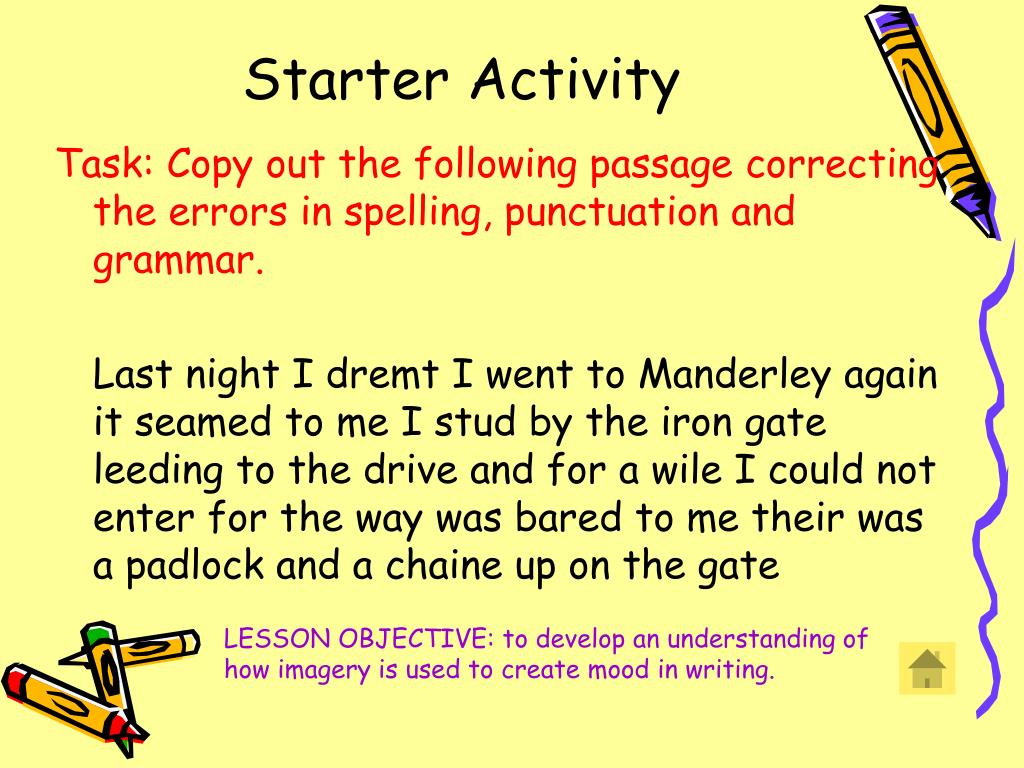 Starter Activity

Task: Copy out the following passage correcting the errors in spelling, punctuation and grammar.

Last night I dremt I went to Manderley again it seamed to me I stud by the iron gate leeding to the drive and for a wile I could not enter for the way was bared to me their was a padlock and a chaine up on the gate

LESSON OBJECTIVE: to develop an understanding of how imagery is used to create mood in writing.